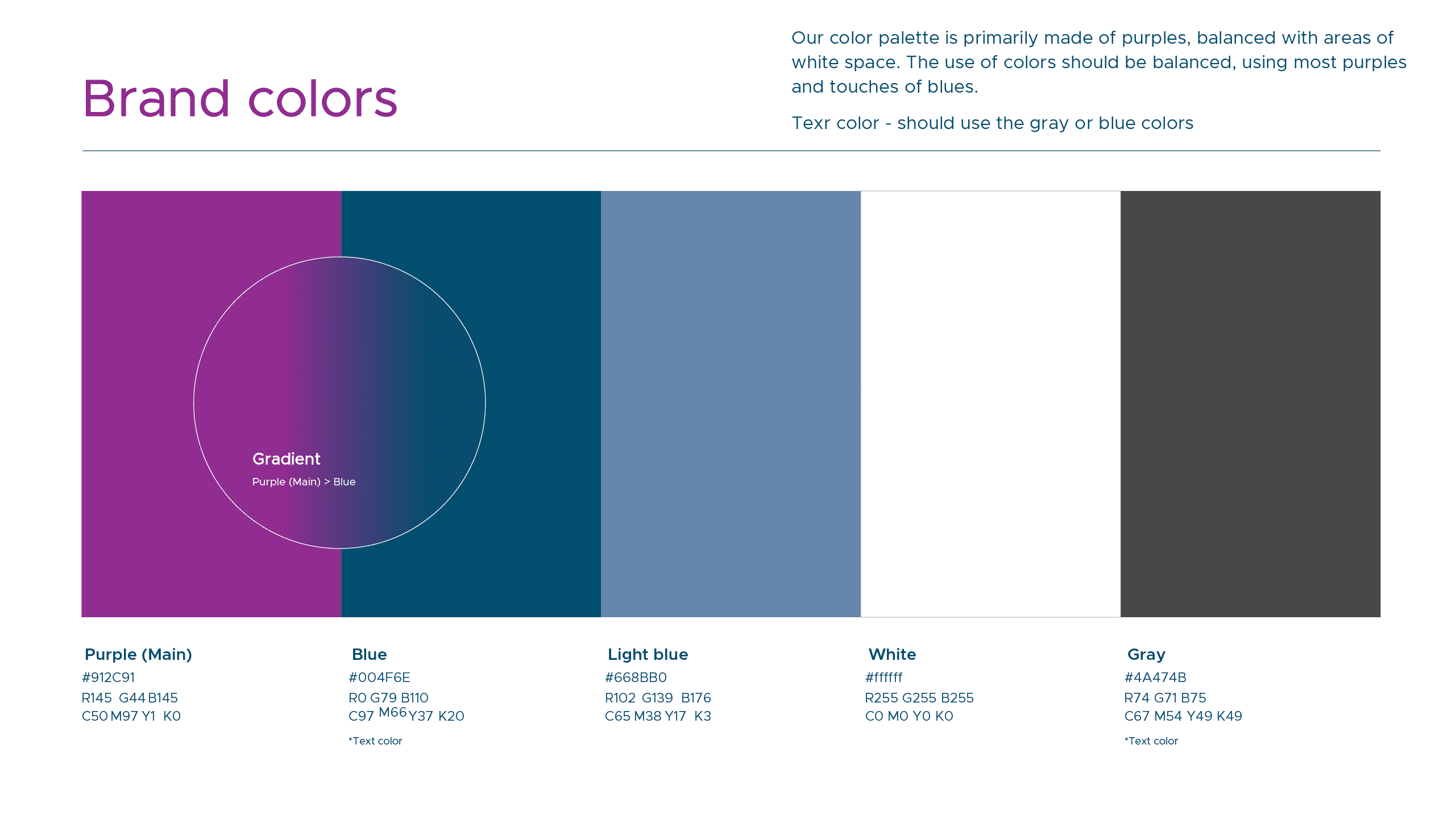 Brand colors

Our color palette is primarily made of purples, balanced with areas of white space. The use of colors should be balanced, using most purples and touches of blues.

Texr color - should use the gray or blue colors

Gradient
Purple (Main) > Blue

Purple (Main)
#912C91
R145 G44 B145
C50 M97 Y1 K0

Blue
#004F6E
R0 G79 B110
C97 M66 Y37 K20
*Text color

Light blue
#668BB0
R102 G139 B176
C65 M38 Y17 K3

White
#ffffff
R255 G255 B255
C0 M0 Y0 K0

Gray
#4A474B
R74 G71 B75
C67 M54 Y49 K49
*Text color